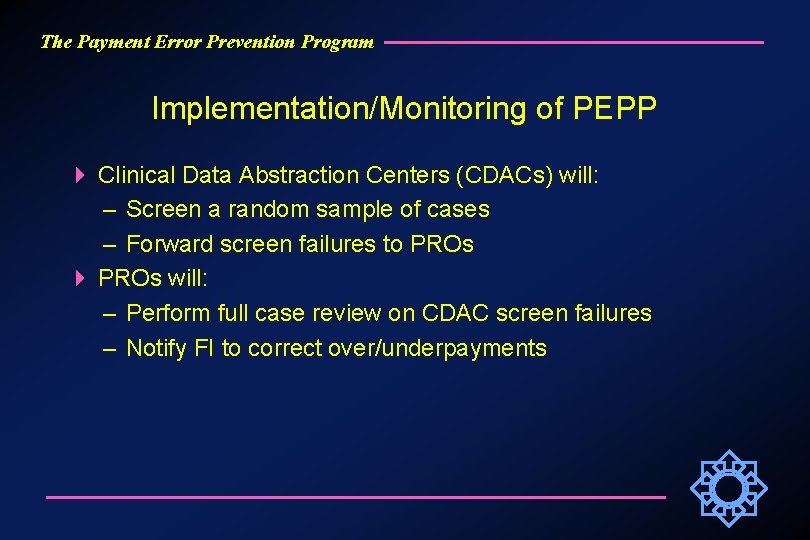 The Payment Error Prevention Program

Implementation/Monitoring of PEPP

Clinical Data Abstraction Centers (CDACs) will:
– Screen a random sample of cases
– Forward screen failures to PROs

PROs will:
– Perform full case review on CDAC screen failures
– Notify FI to correct over/underpayments